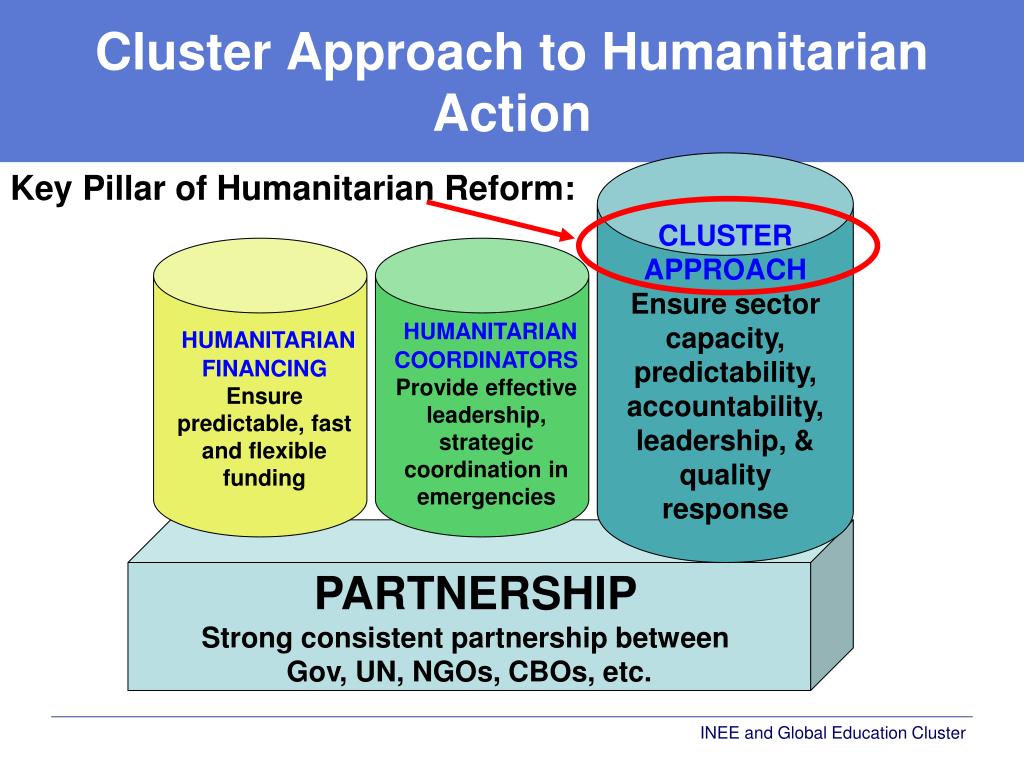 Cluster Approach to Humanitarian Action

Key Pillar of Humanitarian Reform:

HUMANITARIAN FINANCING
Ensure predictable, fast and flexible funding

HUMANITARIAN COORDINATORS
Provide effective leadership, strategic coordination in emergencies

CLUSTER APPROACH
Ensure sector capacity, predictability, accountability, leadership, & quality response

PARTNERSHIP
Strong consistent partnership between Gov, UN, NGOs, CBOs, etc.

INEE and Global Education Cluster